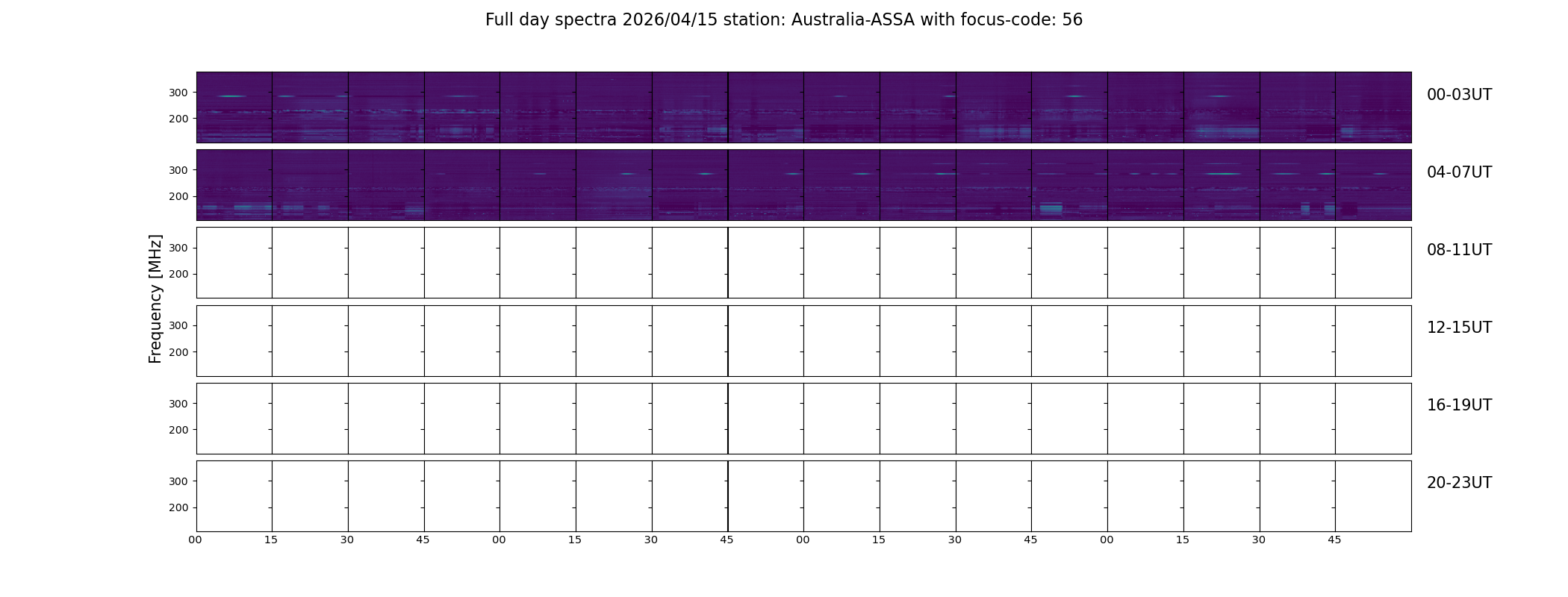 Full day spectra 2026/04/15 station: Australia-ASSA with focus-code: 56

Frequency [MHz]

300
200
00-03UT

300
200
04-07UT

300
200
08-11UT

300
200
12-15UT

300
200
16-19UT

300
200
20-23UT

00 15 30 45 00 15 30 45 00 15 30 45 00 15 30 45